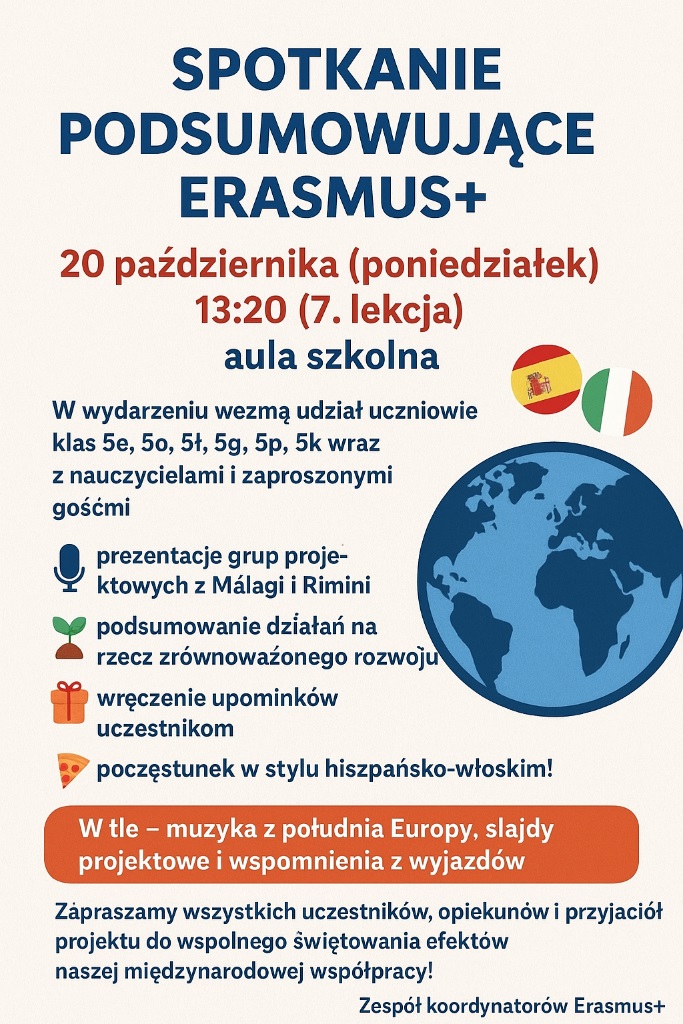 SPOTKANIE PODSUMOWUJĄCE ERASMUS+

20 października (poniedziałek)
13:20 (7. lekcja)
aula szkolna

W wydarzeniu wezmą udział uczniowie klas 5e, 5o, 5ł, 5g, 5p, 5k wraz z nauczycielami i zaproszonymi gośćmi

prezentacje grup projektowych z Málagi i Rimini

podsumowanie działań na rzecz zrównoważonego rozwoju

wręczenie upominków uczestnikom

poczęstunek w stylu hiszpańsko-włoskim!

W tle – muzyka z południa Europy, slajdy projektowe i wspomnienia z wyjazdów

Zapraszamy wszystkich uczestników, opiekunów i przyjaciół projektu do wspolnego świętowania efektów naszej międzynarodowej współpracy!

Zespół koordynatorów Erasmus+